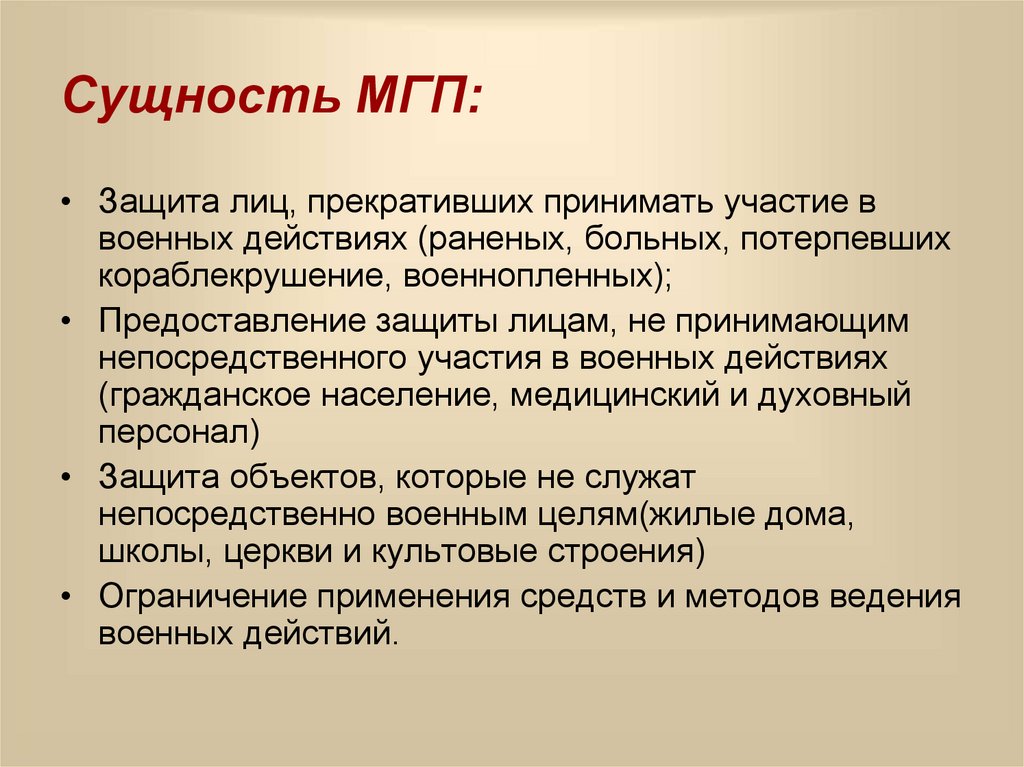 Сущность МГП:

• Защита лиц, прекративших принимать участие в военных действиях (раненых, больных, потерпевших кораблекрушение, военнопленных);
• Предоставление защиты лицам, не принимающим непосредственного участия в военных действиях (гражданское население, медицинский и духовный персонал)
• Защита объектов, которые не служат непосредственно военным целям(жилые дома, школы, церкви и культовые строения)
• Ограничение применения средств и методов ведения военных действий.